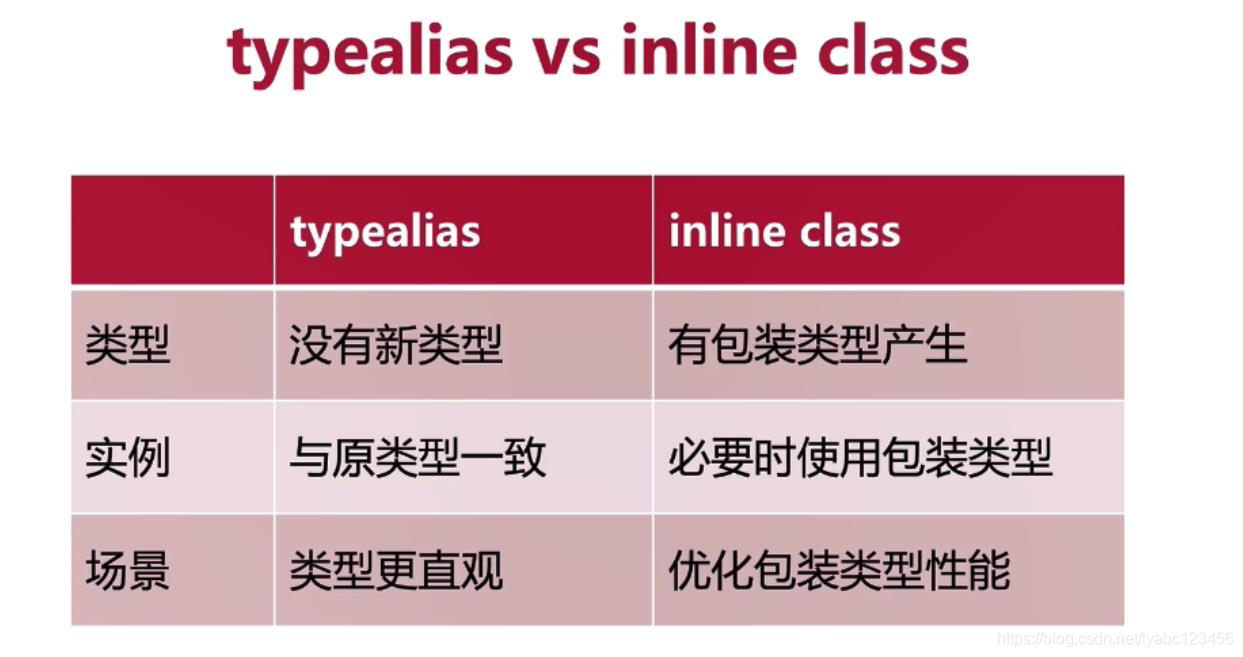 typealias vs inline class

| | typealias | inline class |
|---|---|---|
| 类型 | 没有新类型 | 有包装类型产生 |
| 实例 | 与原类型一致 | 必要时使用包装类型 |
| 场景 | 类型更直观 | 优化包装类型性能 |

https://blog.csdn.net/lyabc123456